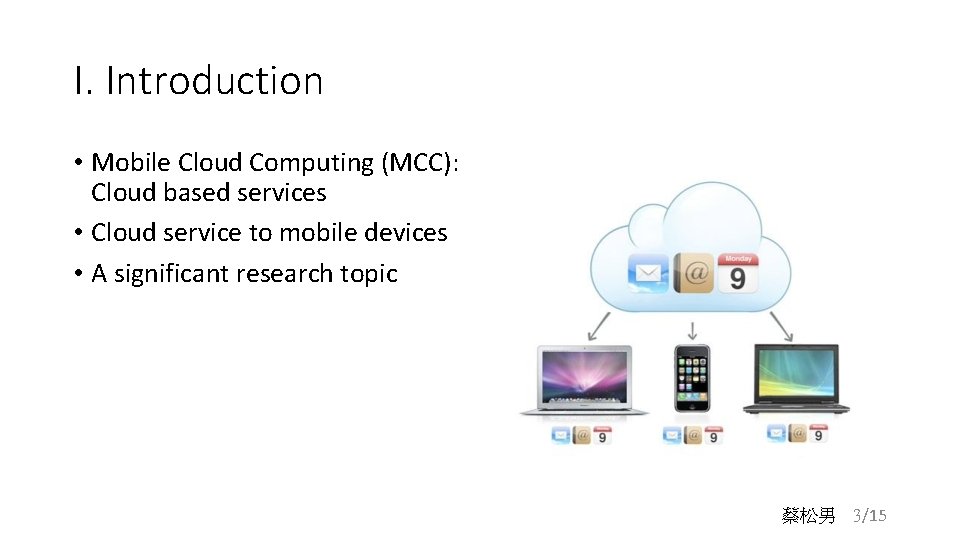 I. Introduction

• Mobile Cloud Computing (MCC): Cloud based services

• Cloud service to mobile devices

• A significant research topic

Monday
9

9 9 9

蔡松男 3/15